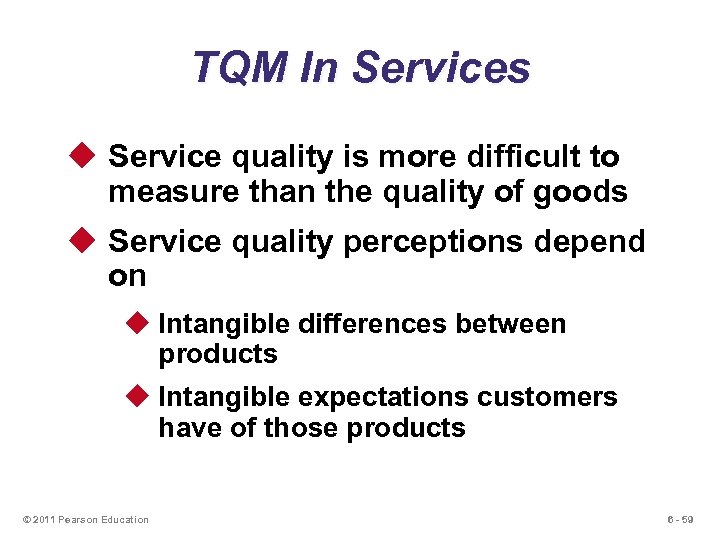 TQM In Services

Service quality is more difficult to measure than the quality of goods

Service quality perceptions depend on

Intangible differences between products

Intangible expectations customers have of those products

© 2011 Pearson Education

6 - 59